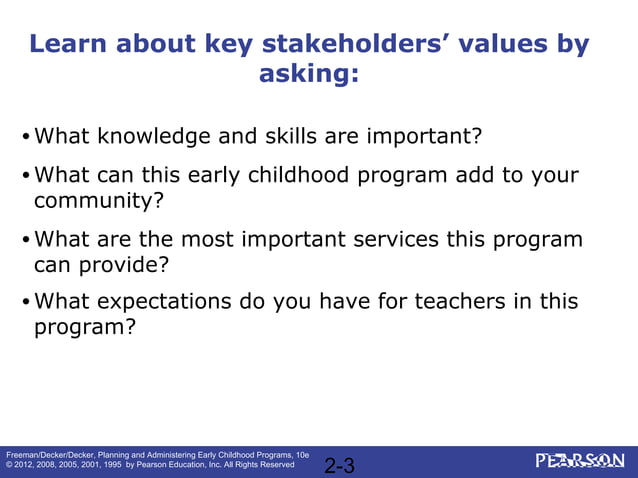 Learn about key stakeholders' values by asking:

• What knowledge and skills are important?

• What can this early childhood program add to your community?

• What are the most important services this program can provide?

• What expectations do you have for teachers in this program?

Freeman/Decker/Decker, Planning and Administering Early Childhood Programs, 10e
© 2012, 2008, 2005, 2001, 1995 by Pearson Education, Inc. All Rights Reserved

2-3

PEARSON